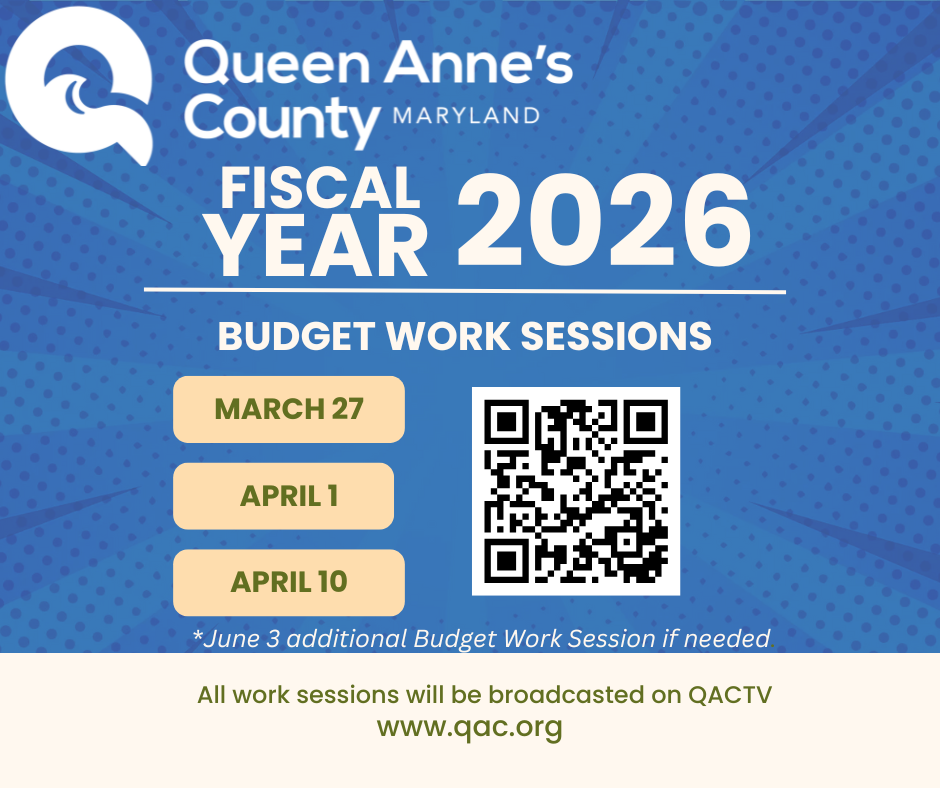 Queen Anne's County MARYLAND

FISCAL YEAR 2026

BUDGET WORK SESSIONS

MARCH 27

APRIL 1

APRIL 10

*June 3 additional Budget Work Session if needed

All work sessions will be broadcasted on QACTV
www.qac.org